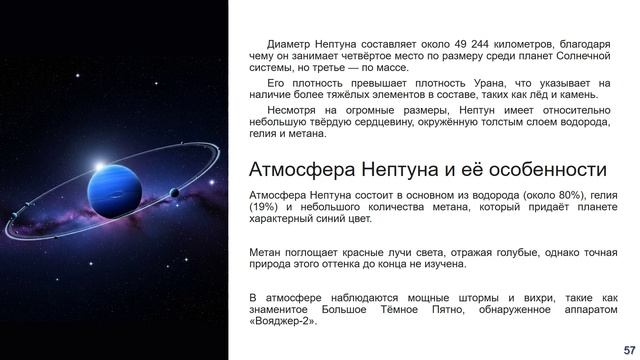 Диаметр Нептуна составляет около 49 244 километров, благодаря чему он занимает четвёртое место по размеру среди планет Солнечной системы, но третье — по массе.

Его плотность превышает плотность Урана, что указывает на наличие более тяжёлых элементов в составе, таких как лёд и камень.

Несмотря на огромные размеры, Нептун имеет относительно небольшую твёрдую сердцевину, окружённую толстым слоем водорода, гелия и метана.

Атмосфера Нептуна и её особенности

Атмосфера Нептуна состоит в основном из водорода (около 80%), гелия (19%) и небольшого количества метана, который придаёт планете характерный синий цвет.

Метан поглощает красные лучи света, отражая голубые, однако точная природа этого оттенка до конца не изучена.

В атмосфере наблюдаются мощные штормы и вихри, такие как знаменитое Большое Тёмное Пятно, обнаруженное аппаратом «Вояджер-2».

57